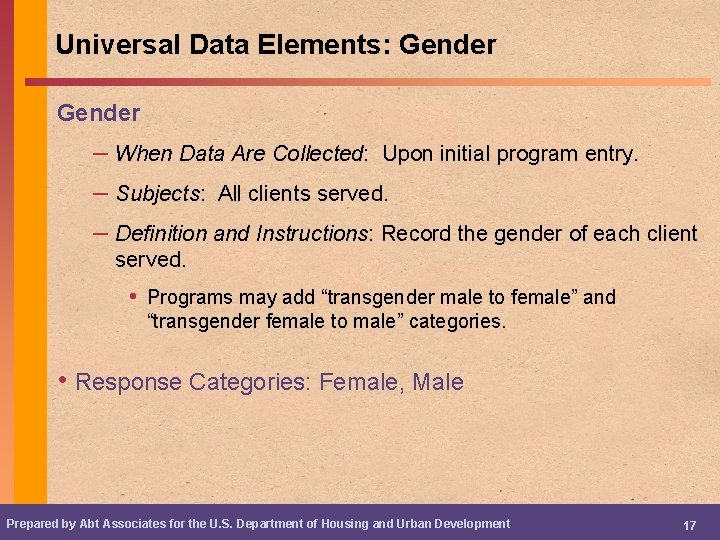 Universal Data Elements: Gender

Gender

– When Data Are Collected: Upon initial program entry.

– Subjects: All clients served.

– Definition and Instructions: Record the gender of each client served.

• Programs may add “transgender male to female” and “transgender female to male” categories.

• Response Categories: Female, Male

Prepared by Abt Associates for the U.S. Department of Housing and Urban Development

17